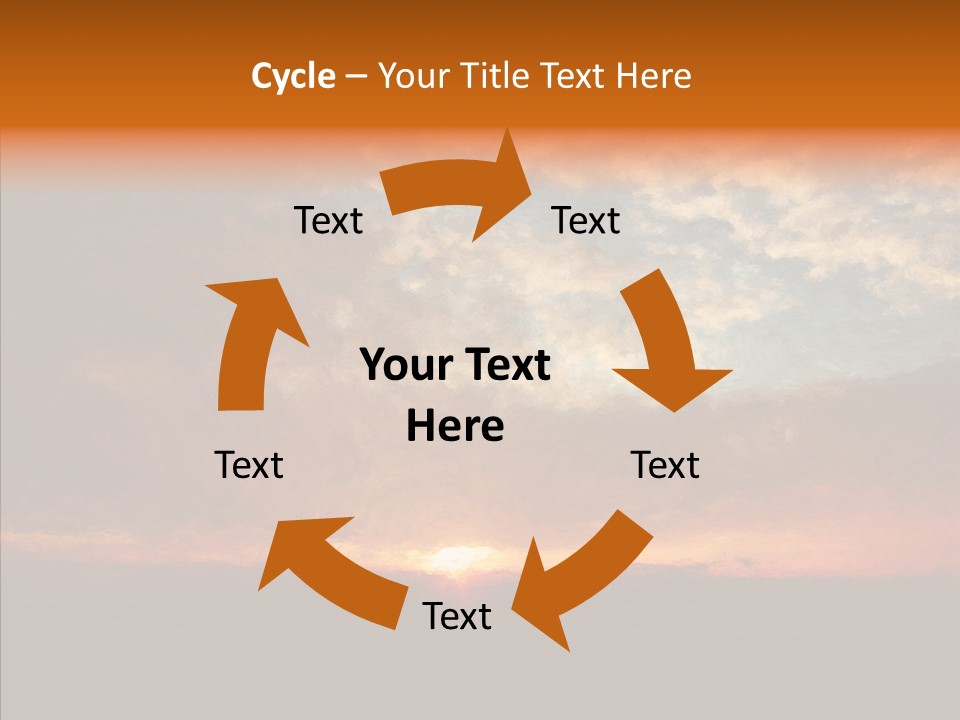 Cycle – Your Title Text Here

Text

Text

Your Text Here

Text

Text

Text